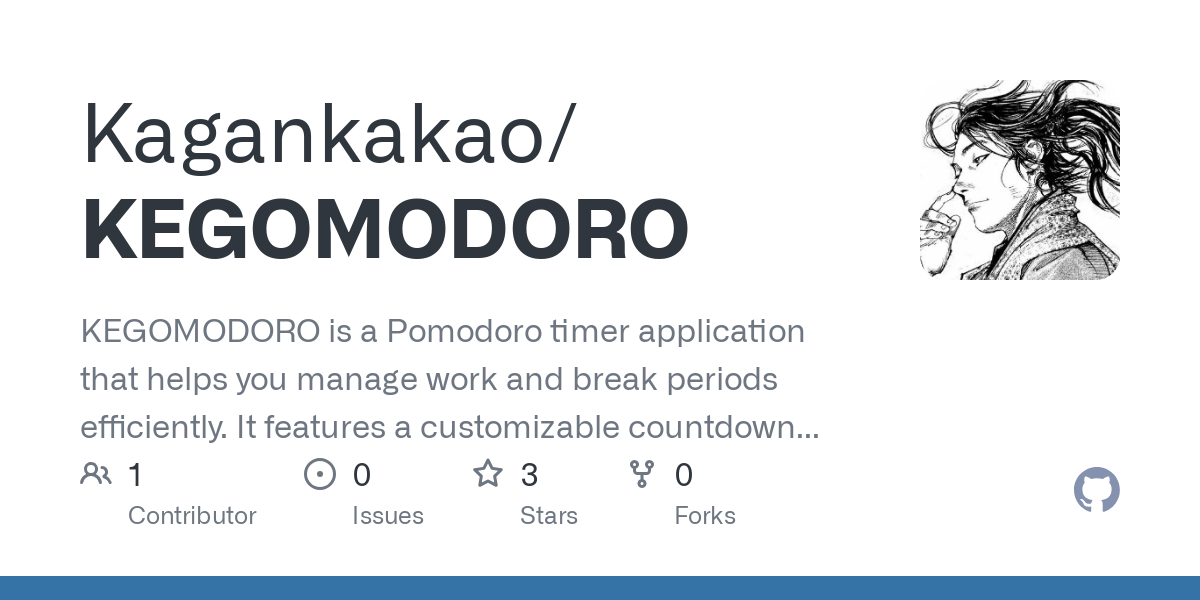 Kagankakao/
KEGOMODORO

KEGOMODORO is a Pomodoro timer application that helps you manage work and break periods efficiently. It features a customizable countdown...

1
Contributor

0
Issues

3
Stars

0
Forks